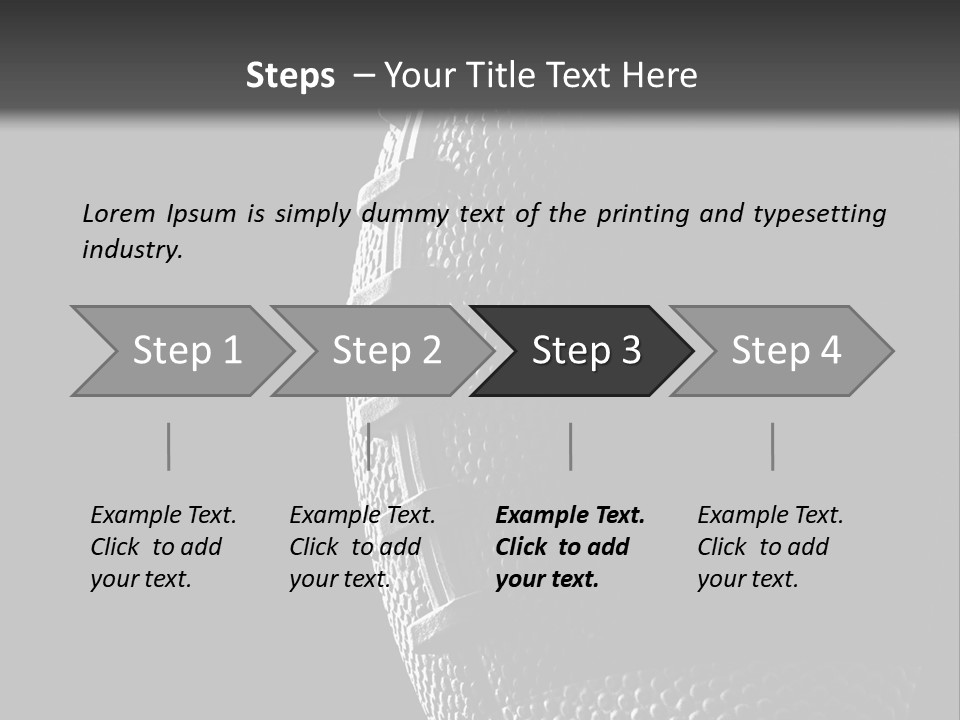 Steps – Your Title Text Here

Lorem Ipsum is simply dummy text of the printing and typesetting industry.

Step 1

Step 2

Step 3

Step 4

Example Text. Click to add your text.

Example Text. Click to add your text.

Example Text. Click to add your text.

Example Text. Click to add your text.